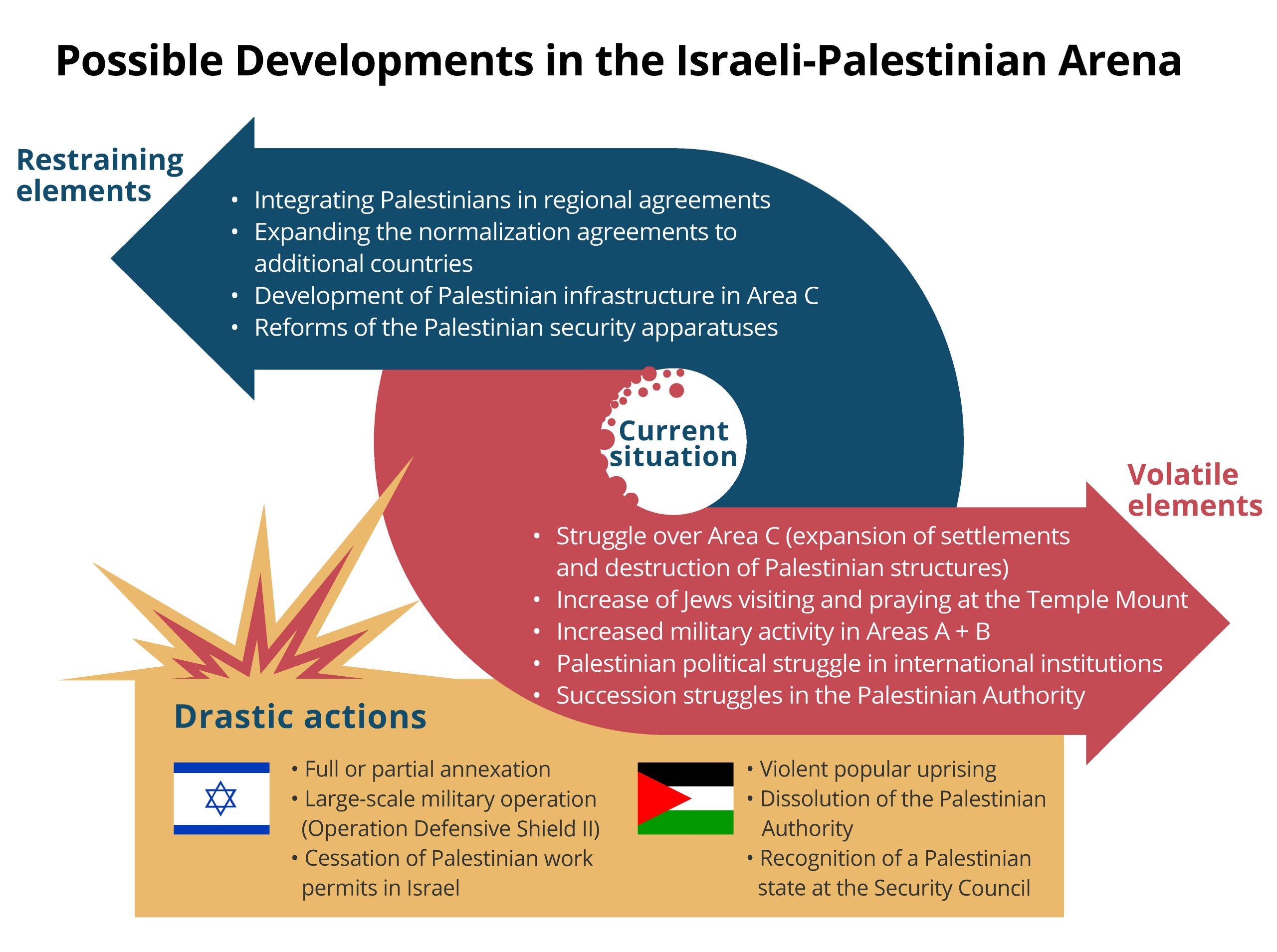 Possible Developments in the Israeli-Palestinian Arena

Restraining elements

• Integrating Palestinians in regional agreements
• Expanding the normalization agreements to additional countries
• Development of Palestinian infrastructure in Area C
• Reforms of the Palestinian security apparatuses

Current situation

Volatile elements

• Struggle over Area C (expansion of settlements and destruction of Palestinian structures)
• Increase of Jews visiting and praying at the Temple Mount
• Increased military activity in Areas A + B
• Palestinian political struggle in international institutions
• Succession struggles in the Palestinian Authority

Drastic actions

• Full or partial annexation
• Large-scale military operation (Operation Defensive Shield II)
• Cessation of Palestinian work permits in Israel

• Violent popular uprising
• Dissolution of the Palestinian Authority
• Recognition of a Palestinian state at the Security Council